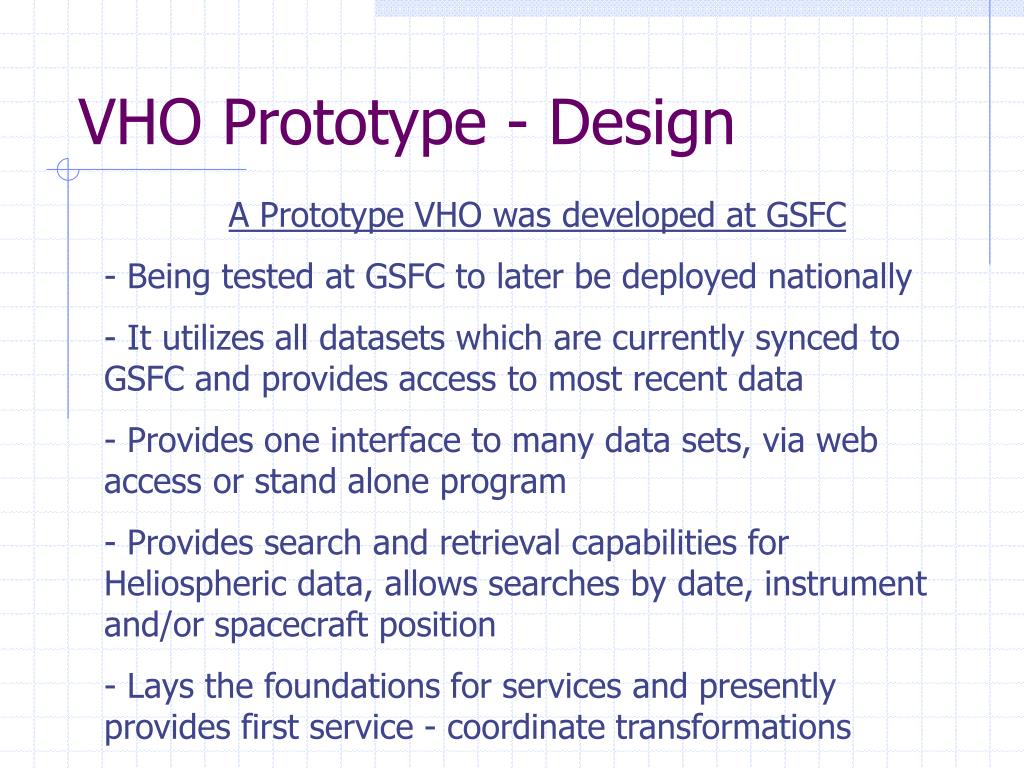 VHO Prototype - Design

A Prototype VHO was developed at GSFC

- Being tested at GSFC to later be deployed nationally

- It utilizes all datasets which are currently synced to GSFC and provides access to most recent data

- Provides one interface to many data sets, via web access or stand alone program

- Provides search and retrieval capabilities for Heliospheric data, allows searches by date, instrument and/or spacecraft position

- Lays the foundations for services and presently provides first service - coordinate transformations